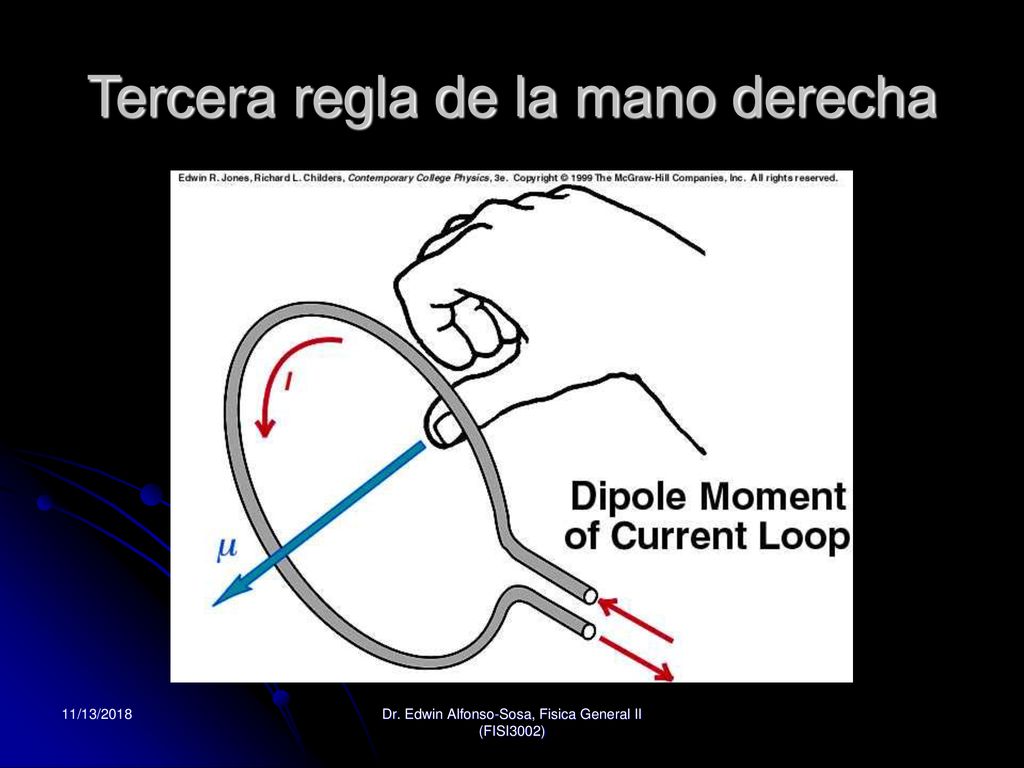 Tercera regla de la mano derecha

Edwin R. Jones, Richard L. Childers, Contemporary College Physics, 3e. Copyright © 1999 The McGraw-Hill Companies, Inc. All rights reserved.

$I$

$\mu$

Dipole Moment of Current Loop

11/13/2018

Dr. Edwin Alfonso-Sosa, Fisica General II (FISI3002)